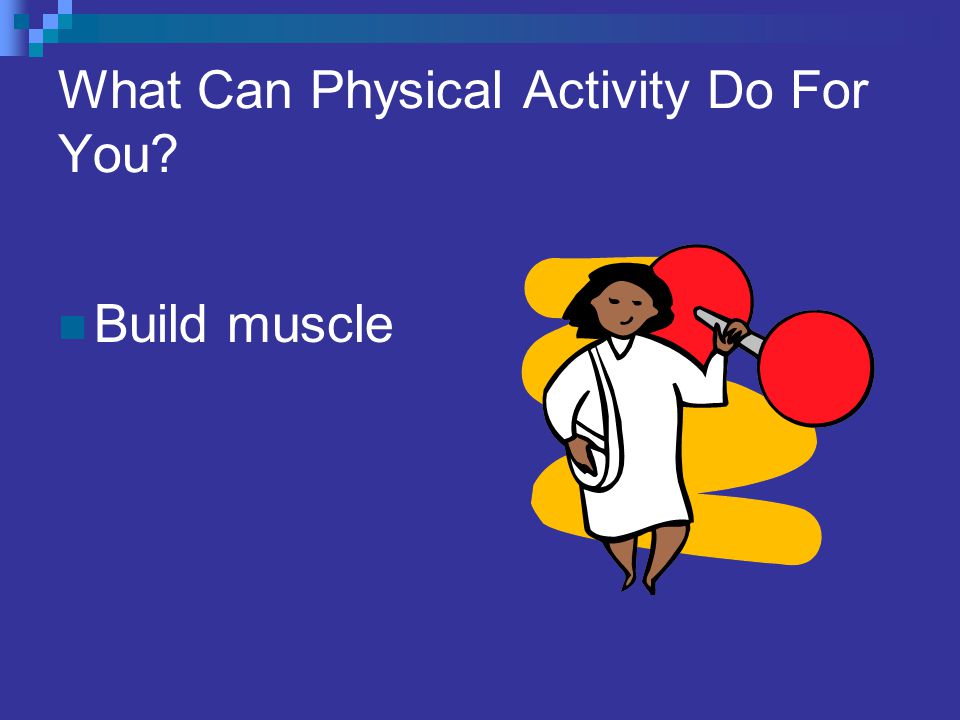 What Can Physical Activity Do For You?

Build muscle